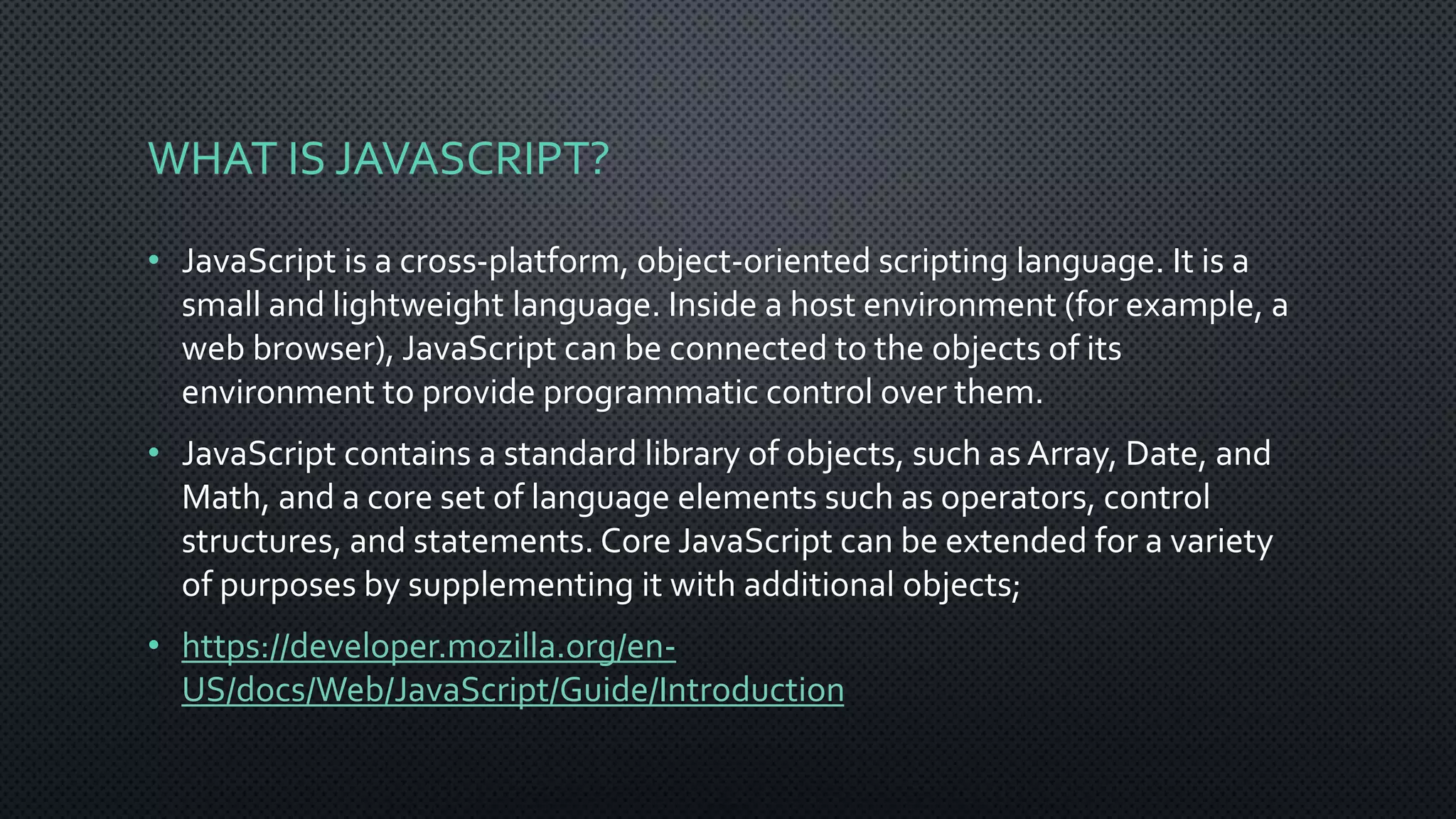 WHAT IS JAVASCRIPT?

• JavaScript is a cross-platform, object-oriented scripting language. It is a small and lightweight language. Inside a host environment (for example, a web browser), JavaScript can be connected to the objects of its environment to provide programmatic control over them.

• JavaScript contains a standard library of objects, such as Array, Date, and Math, and a core set of language elements such as operators, control structures, and statements. Core JavaScript can be extended for a variety of purposes by supplementing it with additional objects;

• https://developer.mozilla.org/en-US/docs/Web/JavaScript/Guide/Introduction